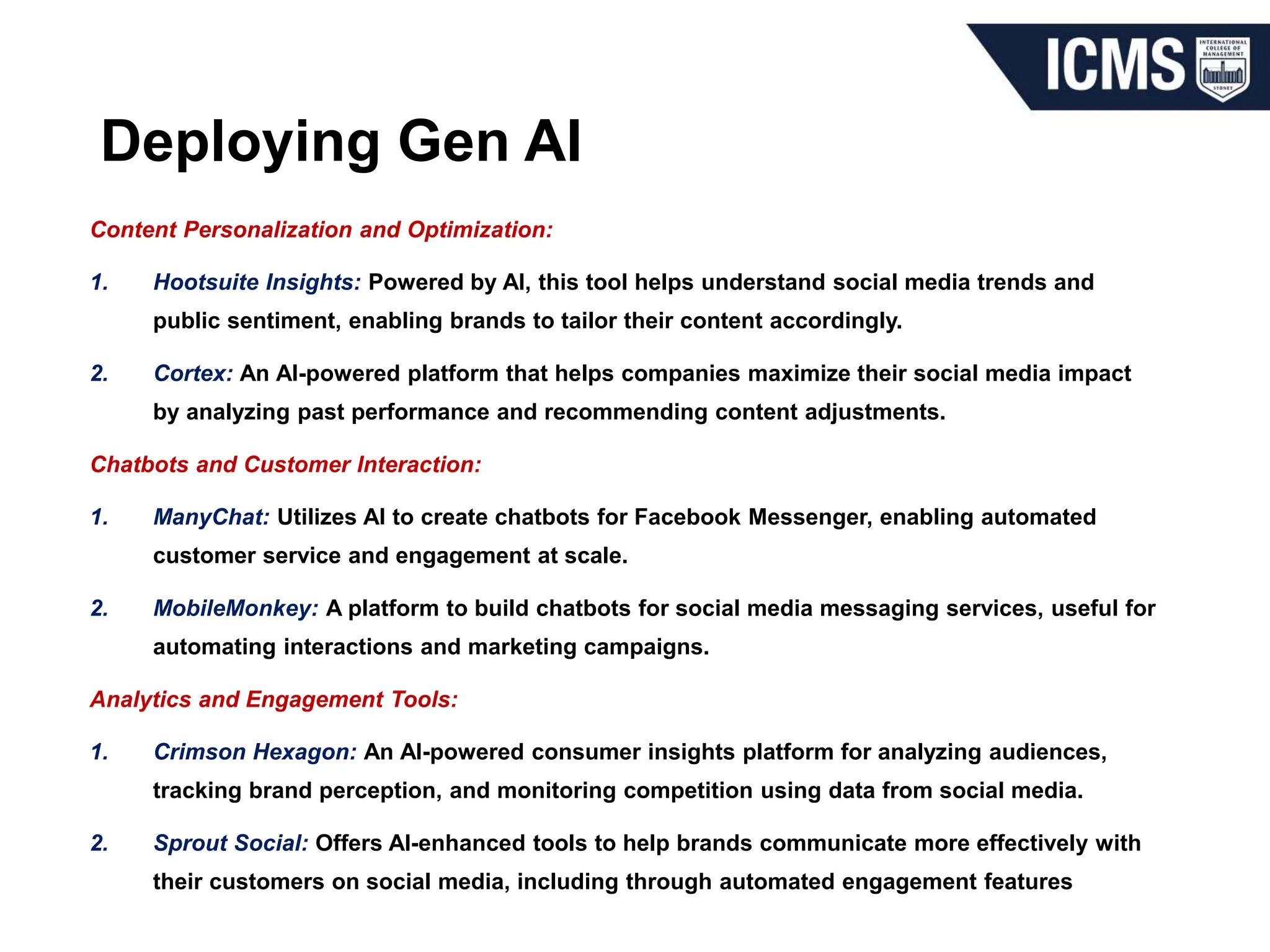 ICMS
INTERNATIONAL COLLEGE OF MANAGEMENT
SYDNEY

Deploying Gen AI

Content Personalization and Optimization:

1. Hootsuite Insights: Powered by AI, this tool helps understand social media trends and public sentiment, enabling brands to tailor their content accordingly.

2. Cortex: An AI-powered platform that helps companies maximize their social media impact by analyzing past performance and recommending content adjustments.

Chatbots and Customer Interaction:

1. ManyChat: Utilizes AI to create chatbots for Facebook Messenger, enabling automated customer service and engagement at scale.

2. MobileMonkey: A platform to build chatbots for social media messaging services, useful for automating interactions and marketing campaigns.

Analytics and Engagement Tools:

1. Crimson Hexagon: An AI-powered consumer insights platform for analyzing audiences, tracking brand perception, and monitoring competition using data from social media.

2. Sprout Social: Offers AI-enhanced tools to help brands communicate more effectively with their customers on social media, including through automated engagement features